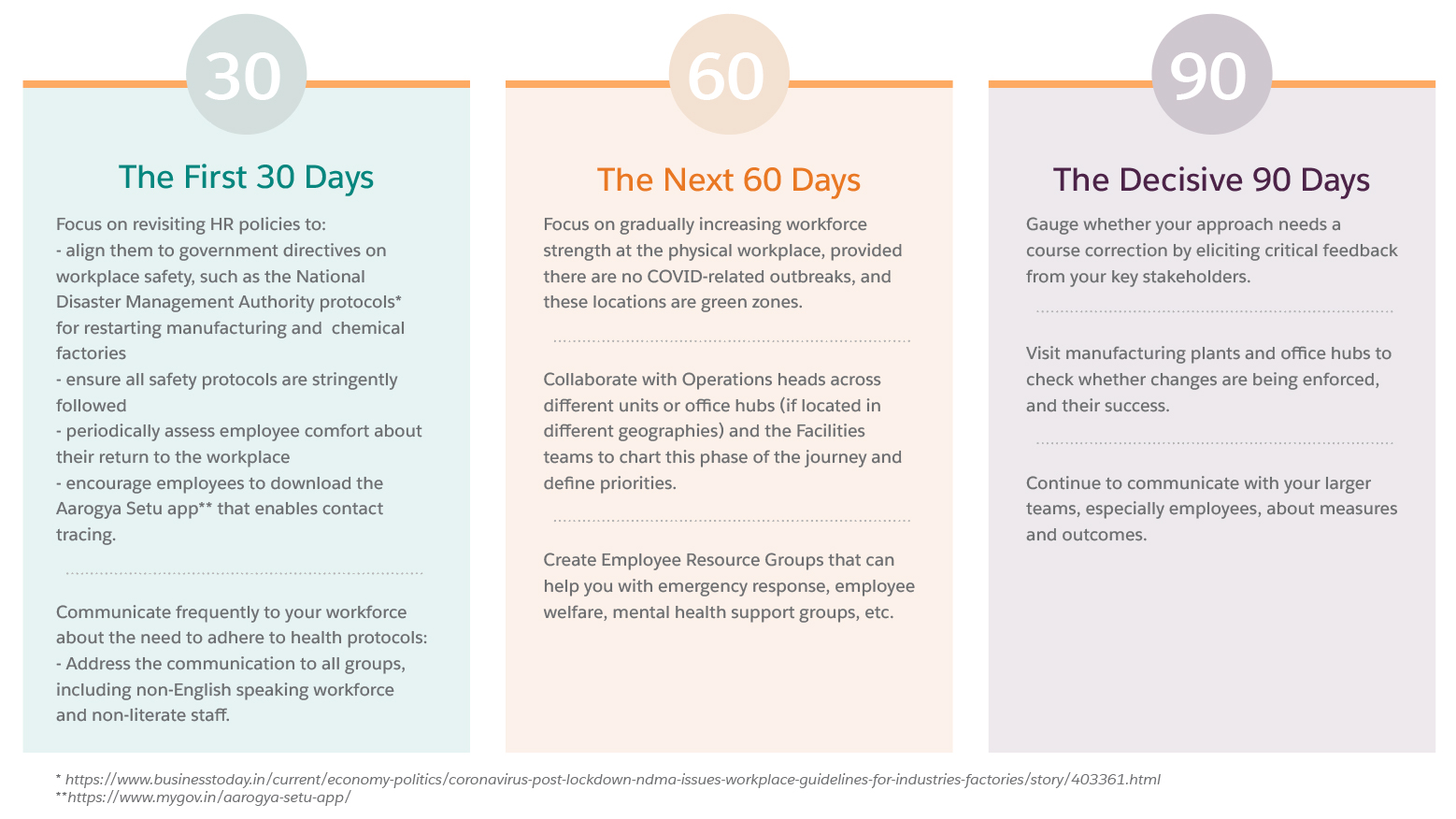 30

The First 30 Days

Focus on revisiting HR policies to:
- align them to government directives on workplace safety, such as the National Disaster Management Authority protocols* for restarting manufacturing and chemical factories
- ensure all safety protocols are stringently followed
- periodically assess employee comfort about their return to the workplace
- encourage employees to download the Aarogya Setu app** that enables contact tracing.

Communicate frequently to your workforce about the need to adhere to health protocols:
- Address the communication to all groups, including non-English speaking workforce and non-literate staff.

60

The Next 60 Days

Focus on gradually increasing workforce strength at the physical workplace, provided there are no COVID-related outbreaks, and these locations are green zones.

Collaborate with Operations heads across different units or office hubs (if located in different geographies) and the Facilities teams to chart this phase of the journey and define priorities.

Create Employee Resource Groups that can help you with emergency response, employee welfare, mental health support groups, etc.

90

The Decisive 90 Days

Gauge whether your approach needs a course correction by eliciting critical feedback from your key stakeholders.

Visit manufacturing plants and office hubs to check whether changes are being enforced, and their success.

Continue to communicate with your larger teams, especially employees, about measures and outcomes.

* https://www.businesstoday.in/current/economy-politics/coronavirus-post-lockdown-ndma-issues-workplace-guidelines-for-industries-factories/story/403361.html
**https://www.mygov.in/aarogya-setu-app/